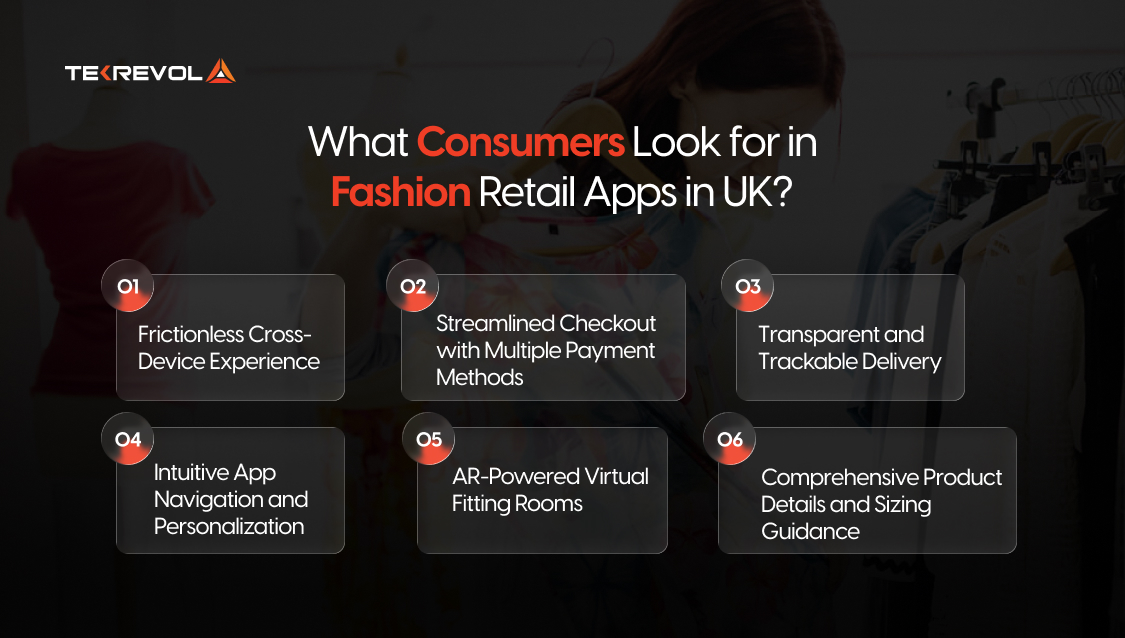 TEKREVOL

What Consumers Look for in Fashion Retail Apps in UK?

01
Frictionless Cross-Device Experience

02
Streamlined Checkout with Multiple Payment Methods

03
Transparent and Trackable Delivery

04
Intuitive App Navigation and Personalization

05
AR-Powered Virtual Fitting Rooms

06
Comprehensive Product Details and Sizing Guidance